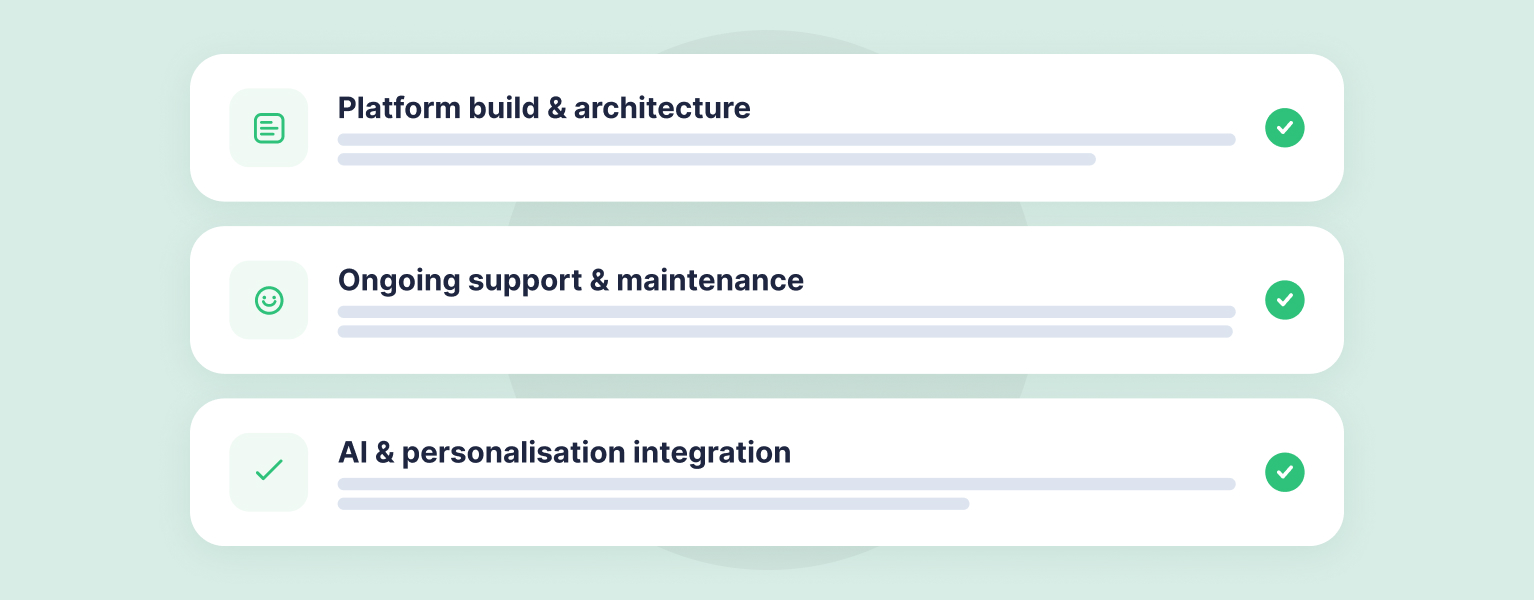 Platform build & architecture

Ongoing support & maintenance

AI & personalisation integration